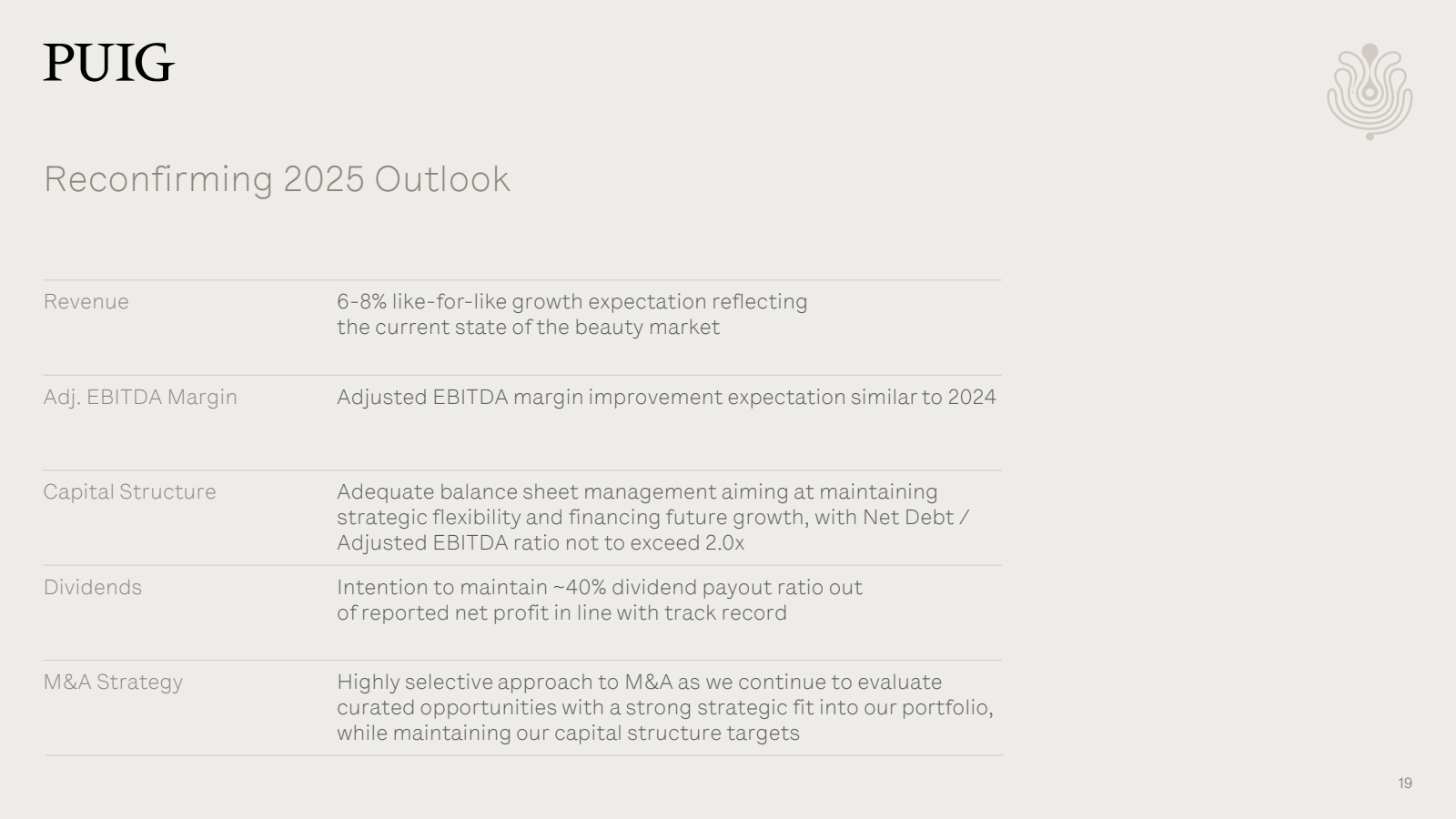 PUIG

Reconfirming 2025 Outlook

| | |
|---|---|
| Revenue | 6-8% like-for-like growth expectation reflecting the current state of the beauty market |
| Adj. EBITDA Margin | Adjusted EBITDA margin improvement expectation similar to 2024 |
| Capital Structure | Adequate balance sheet management aiming at maintaining strategic flexibility and financing future growth, with Net Debt / Adjusted EBITDA ratio not to exceed 2.0x |
| Dividends | Intention to maintain ~40% dividend payout ratio out of reported net profit in line with track record |
| M&A Strategy | Highly selective approach to M&A as we continue to evaluate curated opportunities with a strong strategic fit into our portfolio, while maintaining our capital structure targets |

19